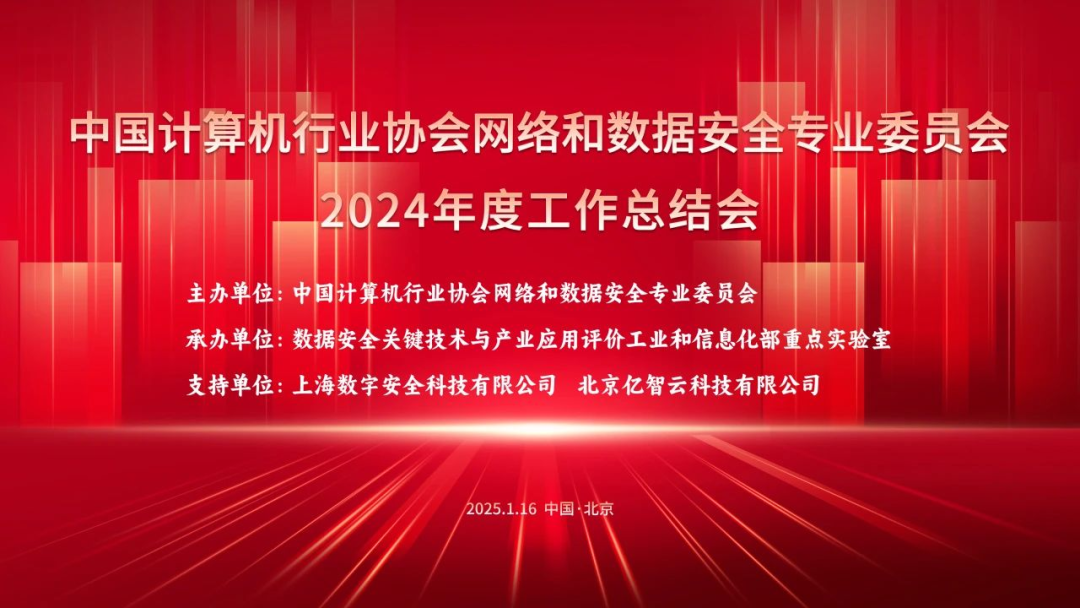 中国计算机行业协会网络和数据安全专业委员会
2024年度工作总结会

主办单位：中国计算机行业协会网络和数据安全专业委员会
承办单位：数据安全关键技术与产业应用评价工业和信息化部重点实验室
支持单位：上海数字安全科技有限公司　北京亿智云科技有限公司

2025.1.16 中国·北京